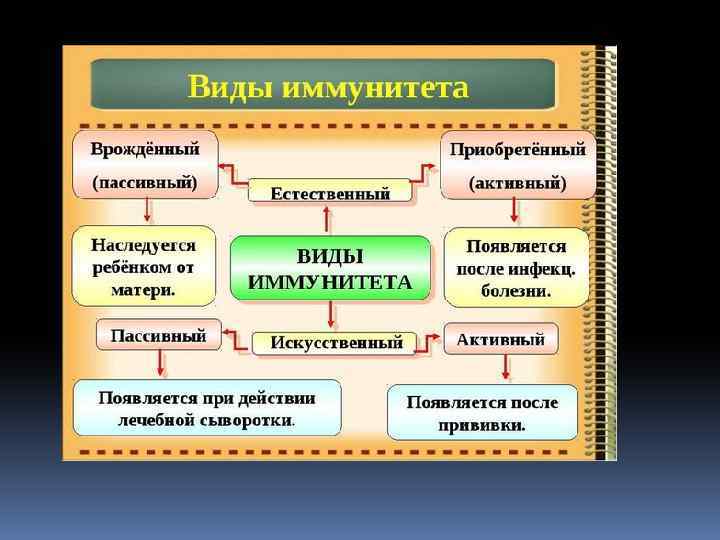 Виды иммунитета

Врождённый (пассивный)

Естественный

Приобретённый (активный)

Наследуется ребёнком от матери.

ВИДЫ ИММУНИТЕТА

Появляется после инфекц. болезни.

Пассивный

Искусственный

Активный

Появляется при действии лечебной сыворотки.

Появляется после прививки.